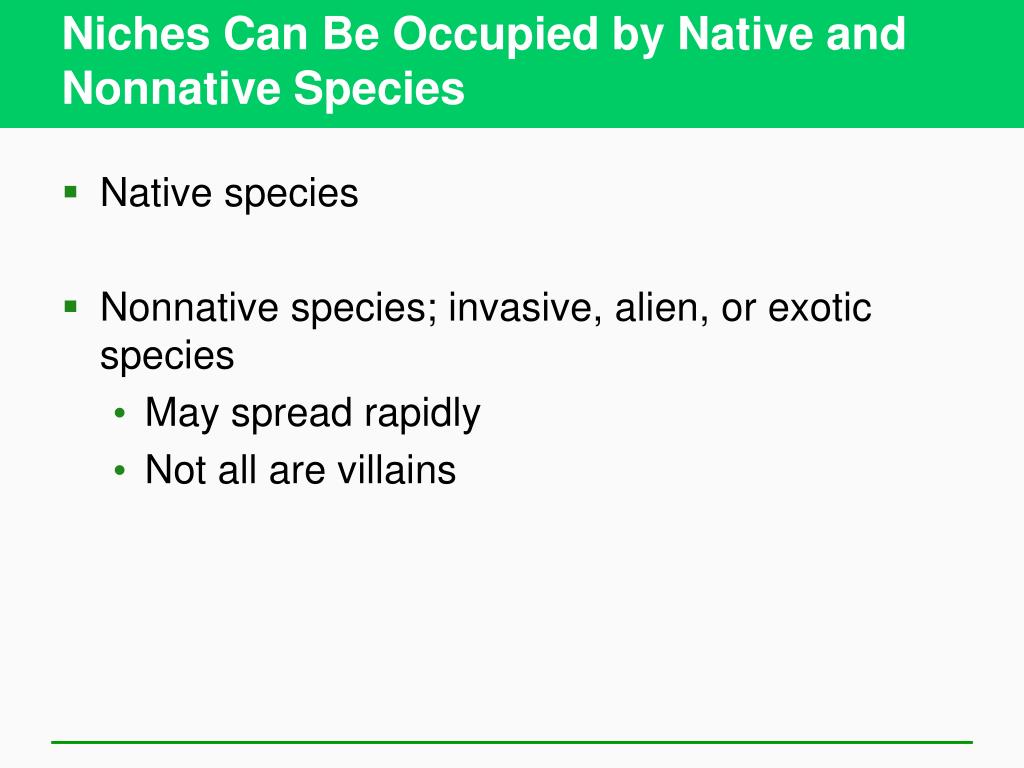 Niches Can Be Occupied by Native and Nonnative Species

▪ Native species

▪ Nonnative species; invasive, alien, or exotic species
• May spread rapidly
• Not all are villains